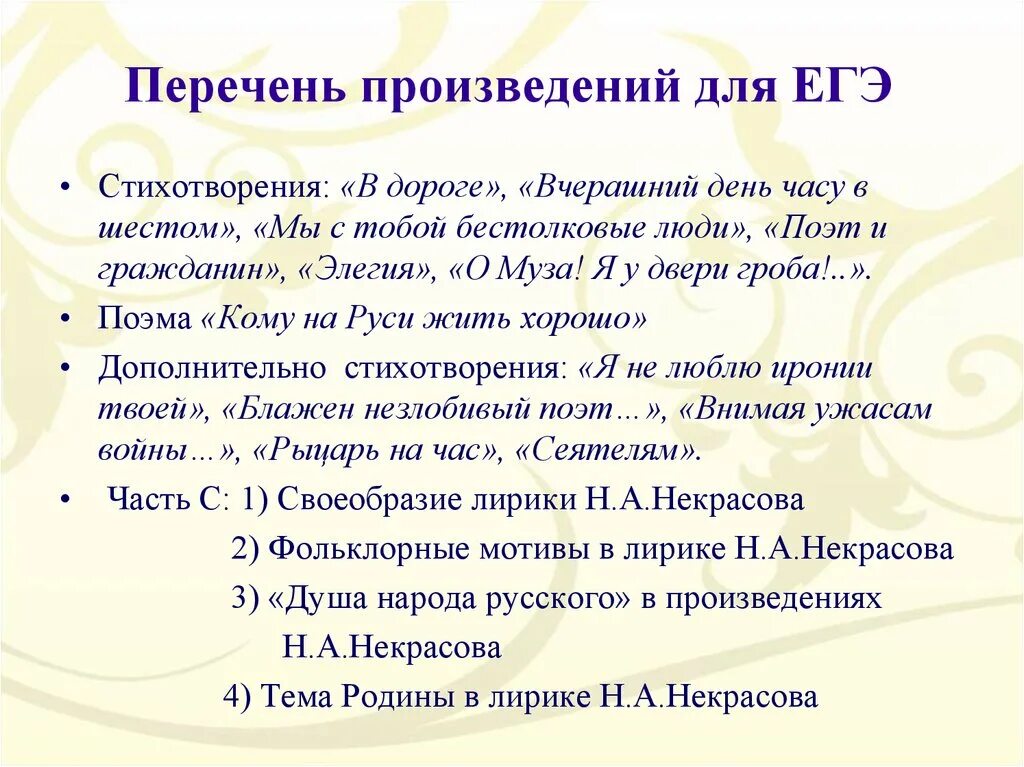 Перечень произведений для ЕГЭ

• Стихотворения: «В дороге», «Вчерашний день часу в шестом», «Мы с тобой бестолковые люди», «Поэт и гражданин», «Элегия», «О Муза! Я у двери гроба!..».

• Поэма «Кому на Руси жить хорошо»

• Дополнительно стихотворения: «Я не люблю иронии твоей», «Блажен незлобивый поэт…», «Внимая ужасам войны…», «Рыцарь на час», «Сеятелям».

• Часть С: 1) Своеобразие лирики Н.А.Некрасова

2) Фольклорные мотивы в лирике Н.А.Некрасова

3) «Душа народа русского» в произведениях Н.А.Некрасова

4) Тема Родины в лирике Н.А.Некрасова